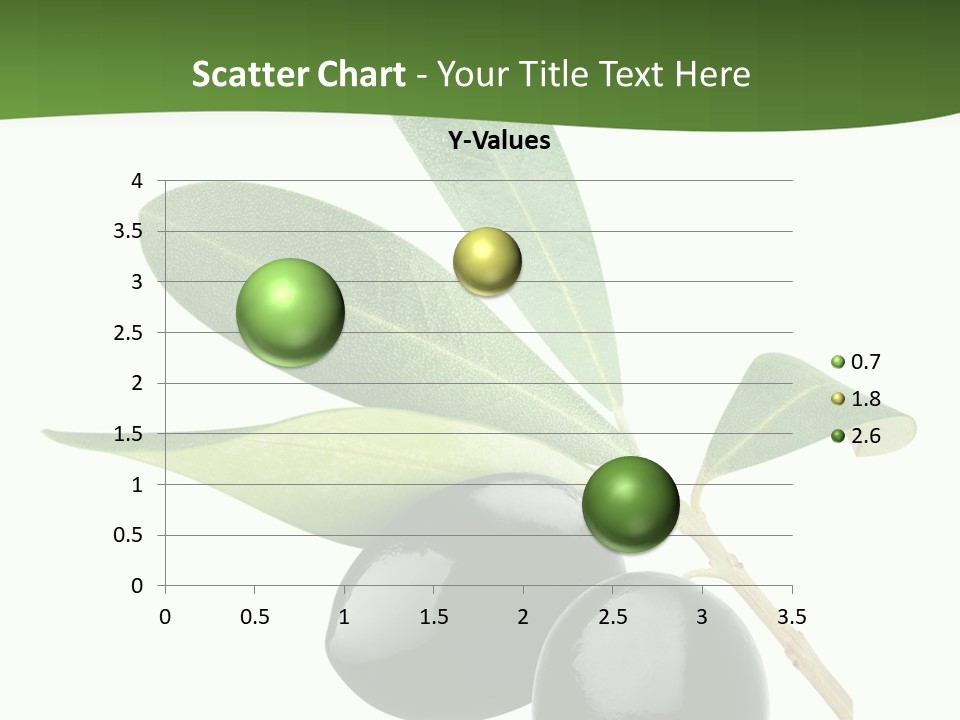 Scatter Chart - Your Title Text Here

Y-Values

4
3.5
3
2.5
2
1.5
1
0.5
0

0 0.5 1 1.5 2 2.5 3 3.5

0.7
1.8
2.6